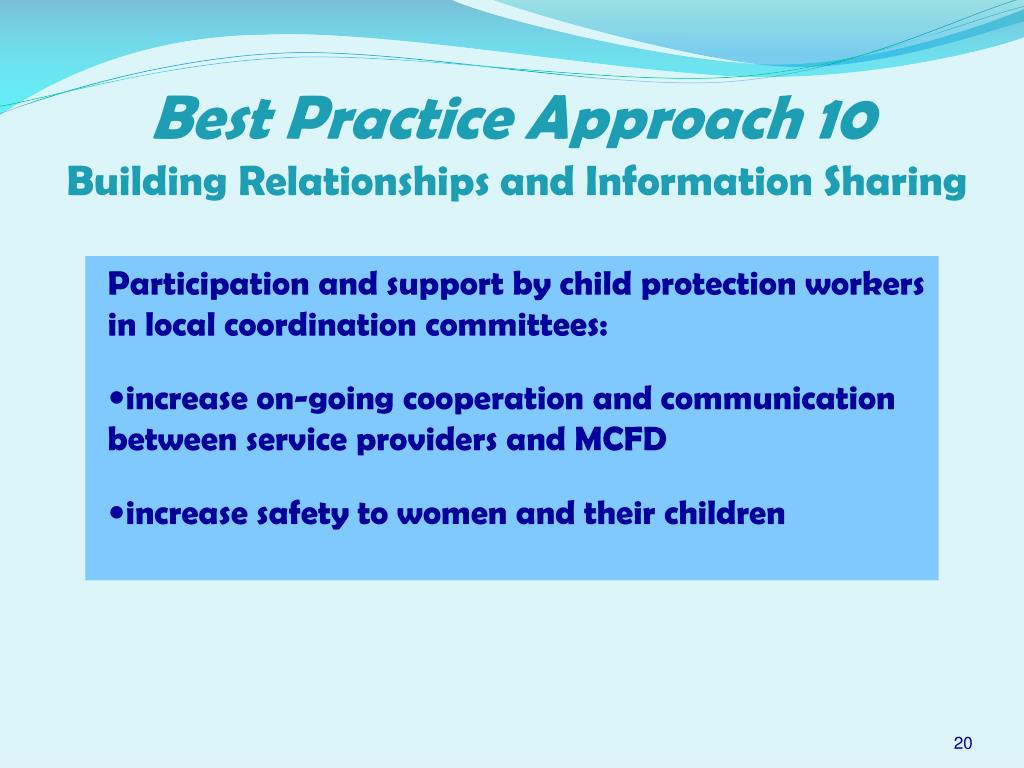 Best Practice Approach 10
Building Relationships and Information Sharing

Participation and support by child protection workers in local coordination committees:

•increase on-going cooperation and communication between service providers and MCFD

•increase safety to women and their children

20